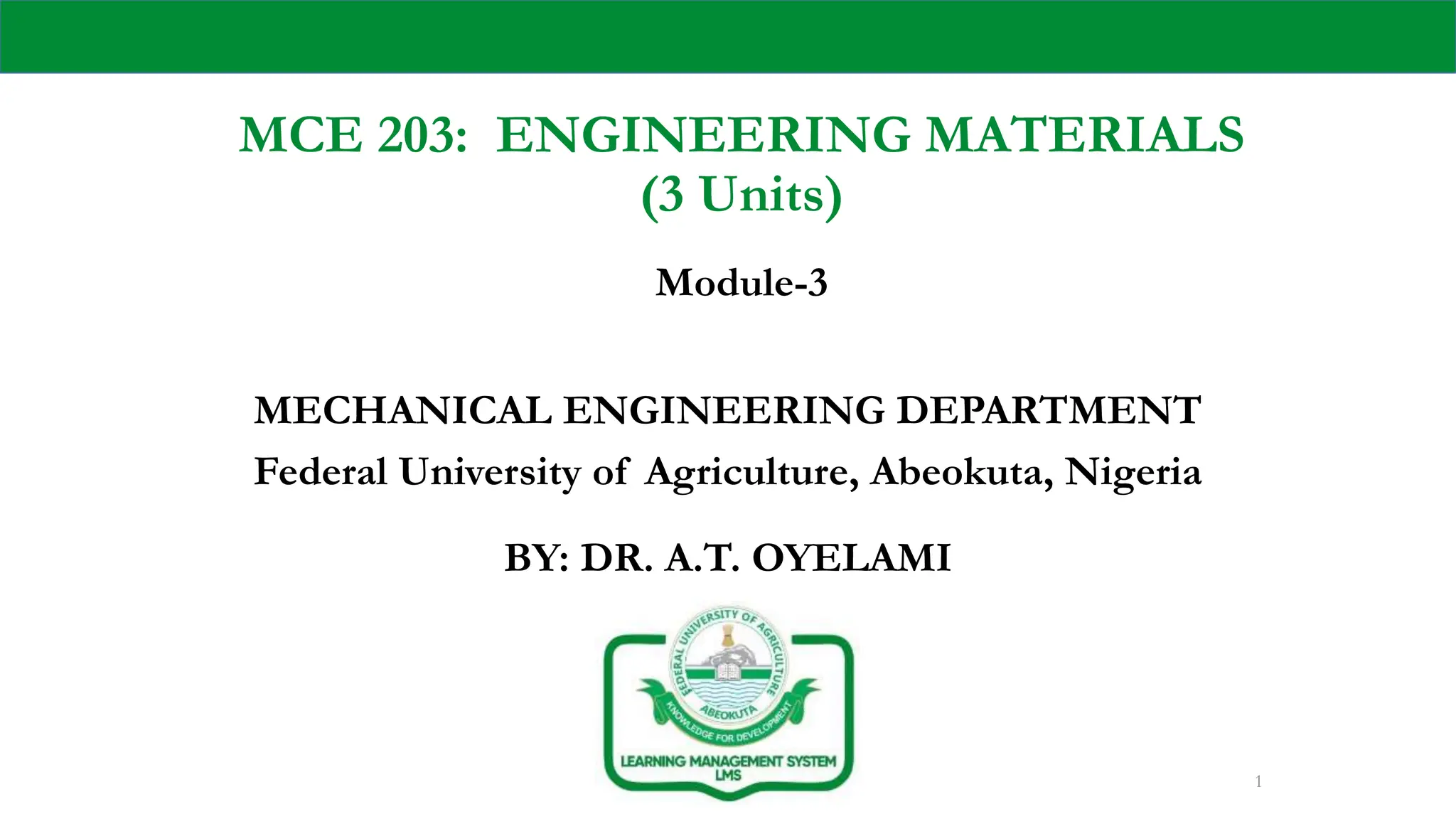 MCE 203: ENGINEERING MATERIALS (3 Units)

Module-3

MECHANICAL ENGINEERING DEPARTMENT
Federal University of Agriculture, Abeokuta, Nigeria

BY: DR. A.T. OYELAMI

FEDERAL UNIVERSITY OF AGRICULTURE
ABEOKUTA
KNOWLEDGE FOR DEVELOPMENT
LEARNING MANAGEMENT SYSTEM
LMS

1